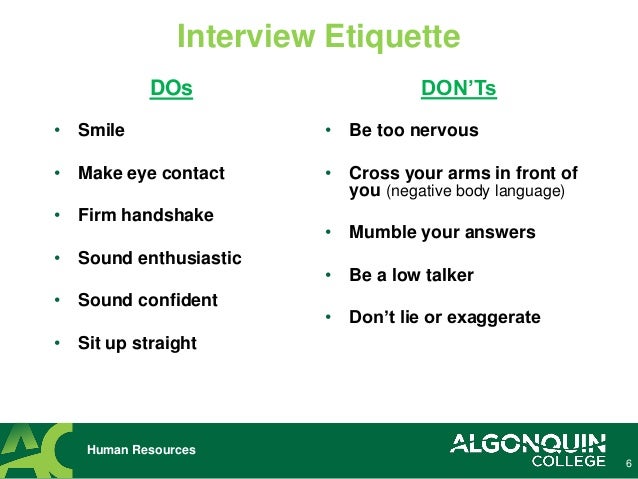 Interview Etiquette

DOs

• Smile
• Make eye contact
• Firm handshake
• Sound enthusiastic
• Sound confident
• Sit up straight

DON'Ts

• Be too nervous
• Cross your arms in front of you (negative body language)
• Mumble your answers
• Be a low talker
• Don't lie or exaggerate

AC

Human Resources

ALGONQUIN COLLEGE

6